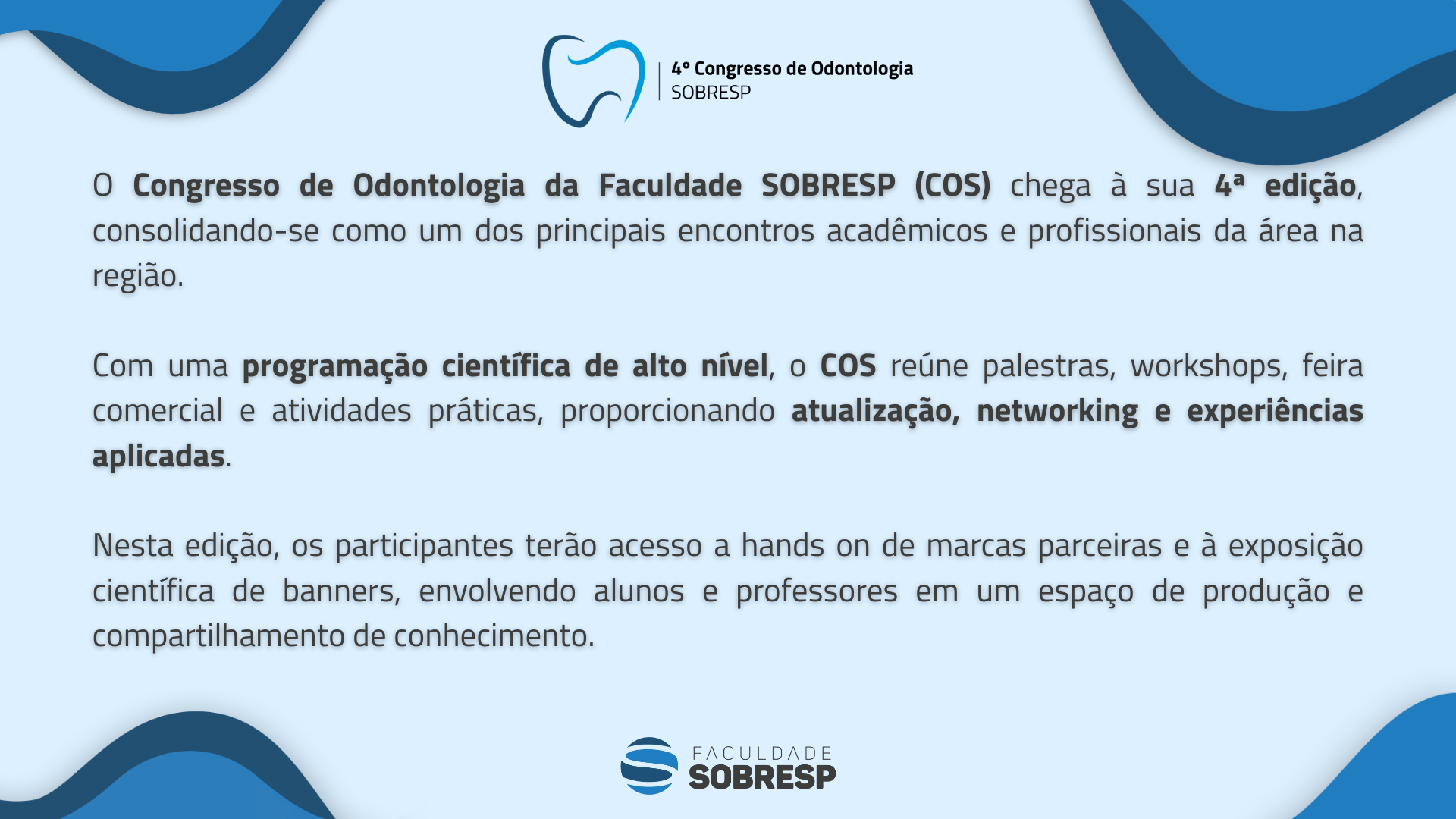 4º Congresso de Odontologia
SOBRESP

O Congresso de Odontologia da Faculdade SOBRESP (COS) chega à sua 4ª edição, consolidando-se como um dos principais encontros acadêmicos e profissionais da área na região.

Com uma programação científica de alto nível, o COS reúne palestras, workshops, feira comercial e atividades práticas, proporcionando atualização, networking e experiências aplicadas.

Nesta edição, os participantes terão acesso a hands on de marcas parceiras e à exposição científica de banners, envolvendo alunos e professores em um espaço de produção e compartilhamento de conhecimento.

FACULDADE
SOBRESP